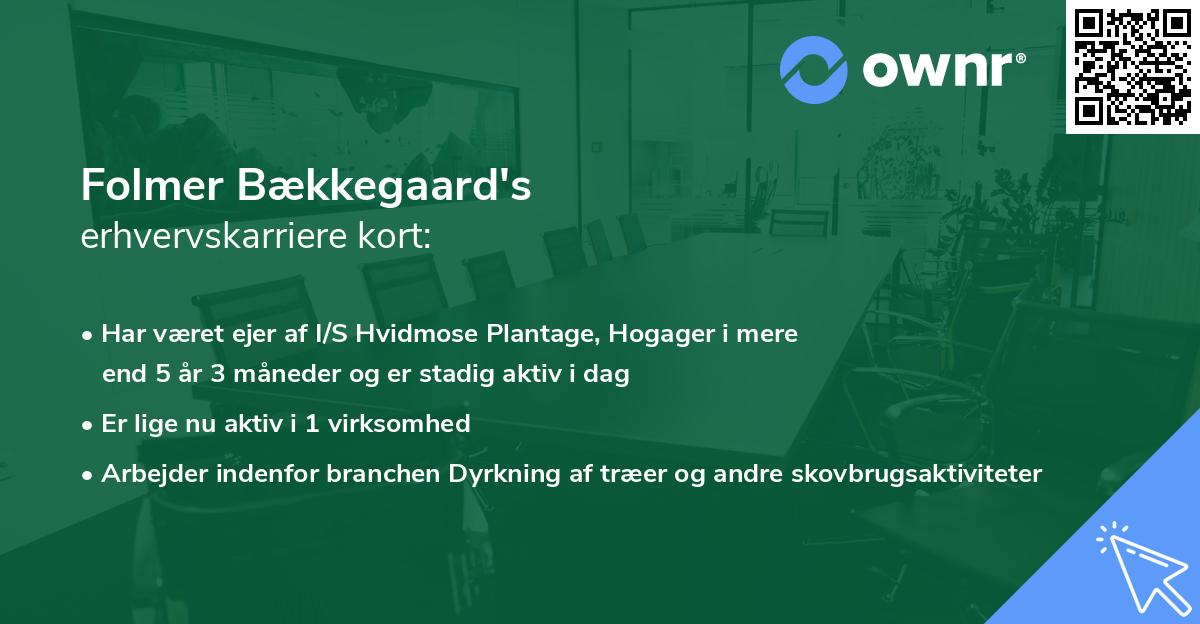 ownr®

Folmer Bækkegaard's
erhvervskarriere kort:

• Har været ejer af I/S Hvidmose Plantage, Hogager i mere end 5 år 3 måneder og er stadig aktiv i dag

• Er lige nu aktiv i 1 virksomhed

• Arbejder indenfor branchen Dyrkning af træer og andre skovbrugsaktiviteter